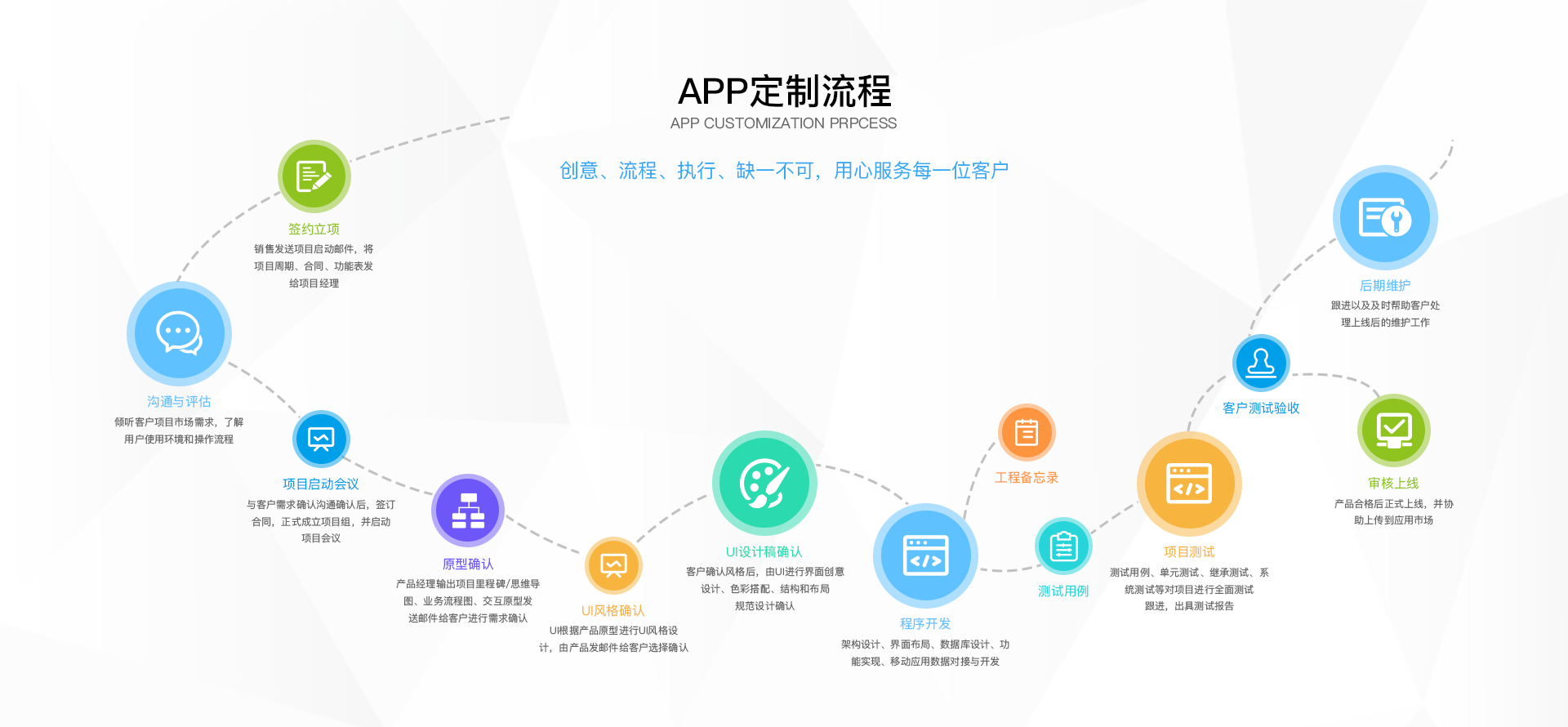 APP定制流程
APP CUSTOMIZATION PRPCESS

创意、流程、执行、缺一不可，用心服务每一位客户

签约立项
销售发送项目启动邮件，将项目周期、合同、功能表发给项目经理

沟通与评估
倾听客户项目市场需求，了解用户使用环境和操作流程

项目启动会议
与客户需求确认沟通确认后，签订合同，正式成立项目组，并启动项目会议

原型确认
产品经理输出项目里程碑/思维导图、业务流程图、交互原型发送邮件给客户进行需求确认

UI风格确认
UI根据产品原型进行UI风格设计，由产品发邮件给客户选择确认

UI设计稿确认
客户确认风格后，由UI进行界面创意设计、色彩搭配、结构和布局规范设计确认

程序开发
架构设计、界面布局、数据库设计、功能实现、移动应用数据对接与开发

工程备忘录

测试用例

项目测试
测试用例、单元测试、继承测试、系统测试等对项目进行全面测试跟进，出具测试报告

客户测试验收

后期维护
跟进以及及时帮助客户处理上线后的维护工作

审核上线
产品合格后正式上线，并协助上传到应用市场